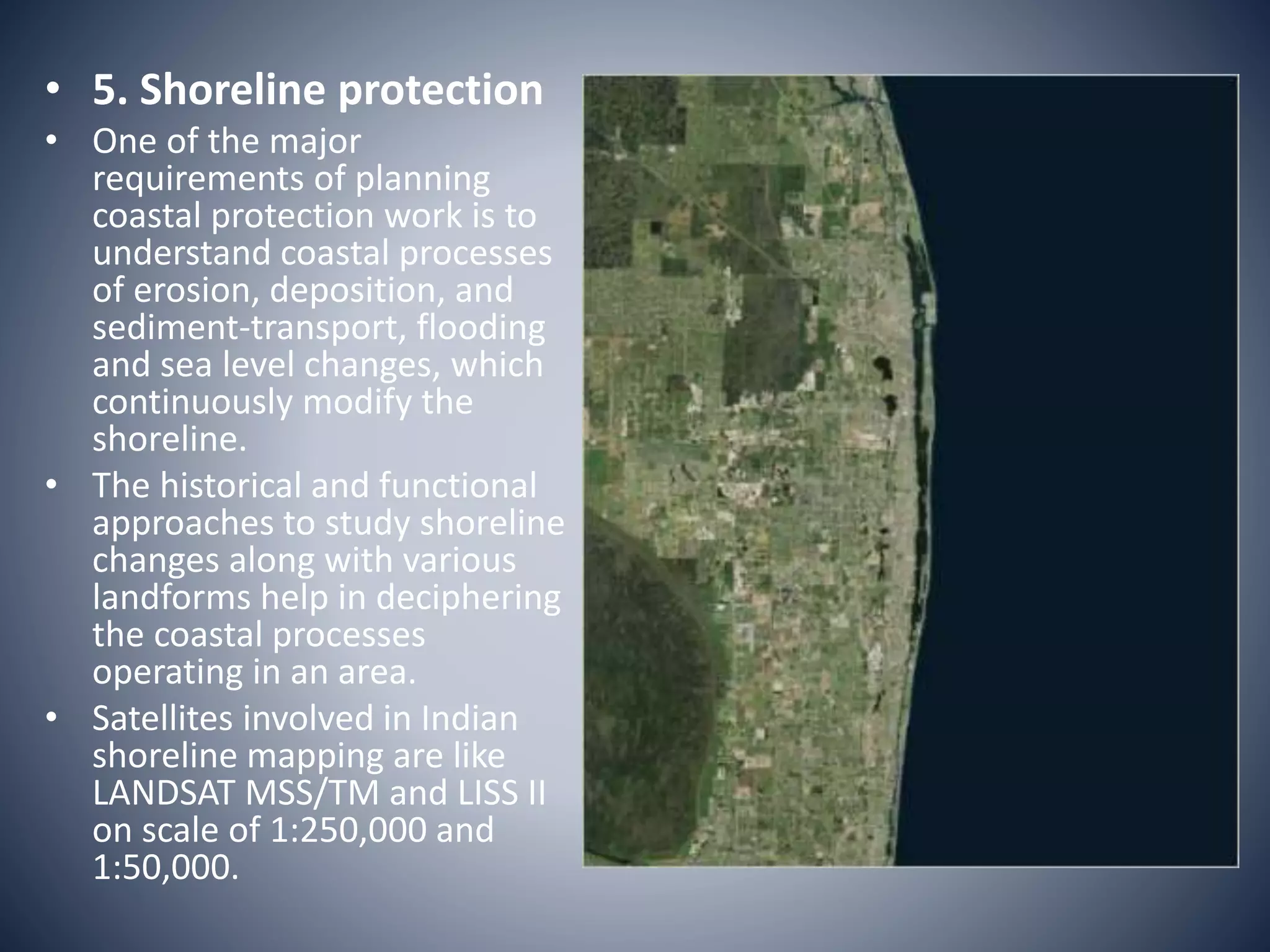 • 5. Shoreline protection

• One of the major requirements of planning coastal protection work is to understand coastal processes of erosion, deposition, and sediment-transport, flooding and sea level changes, which continuously modify the shoreline.

• The historical and functional approaches to study shoreline changes along with various landforms help in deciphering the coastal processes operating in an area.

• Satellites involved in Indian shoreline mapping are like LANDSAT MSS/TM and LISS II on scale of 1:250,000 and 1:50,000.